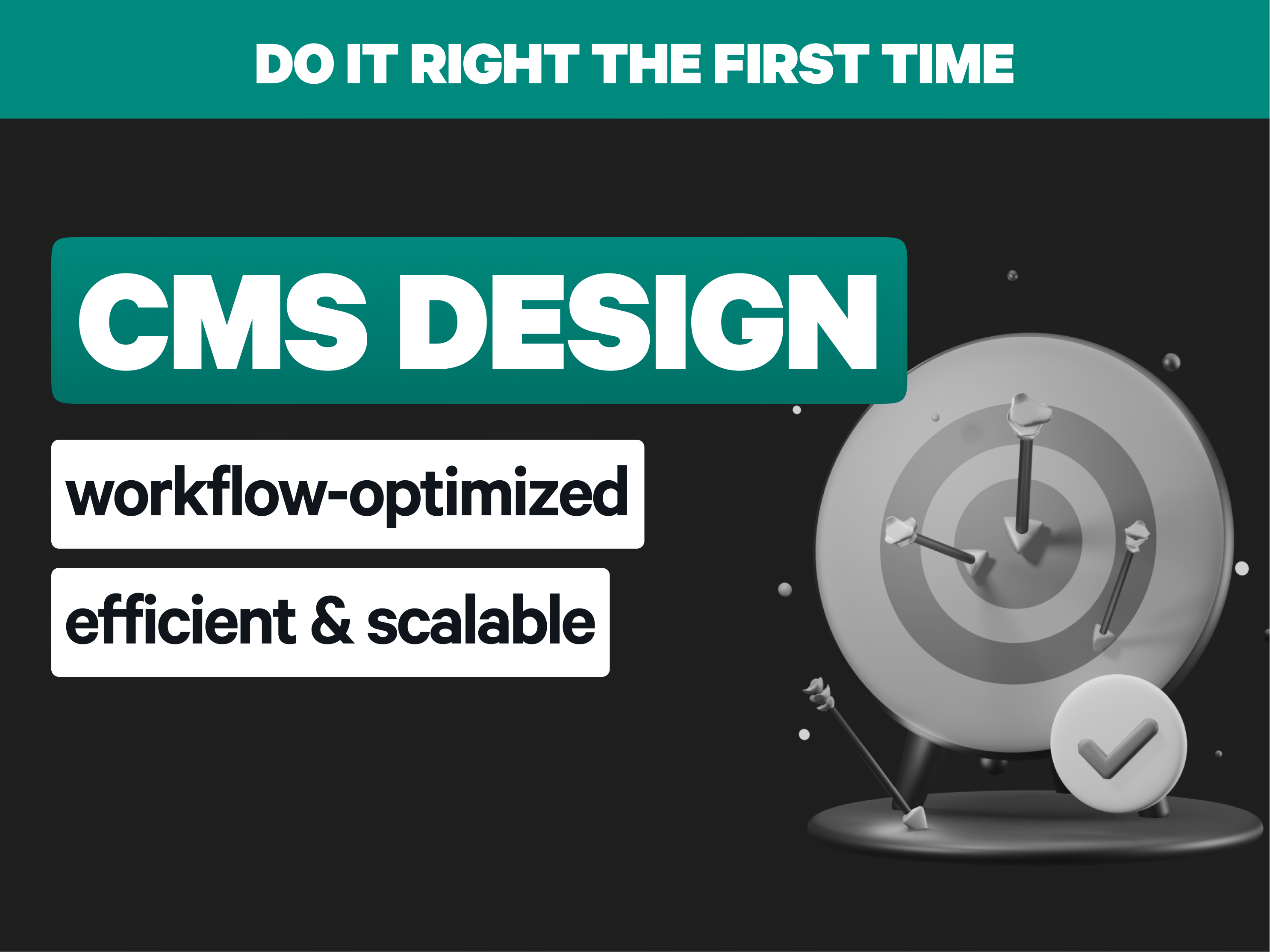 DO IT RIGHT THE FIRST TIME

CMS DESIGN

workflow-optimized

efficient & scalable